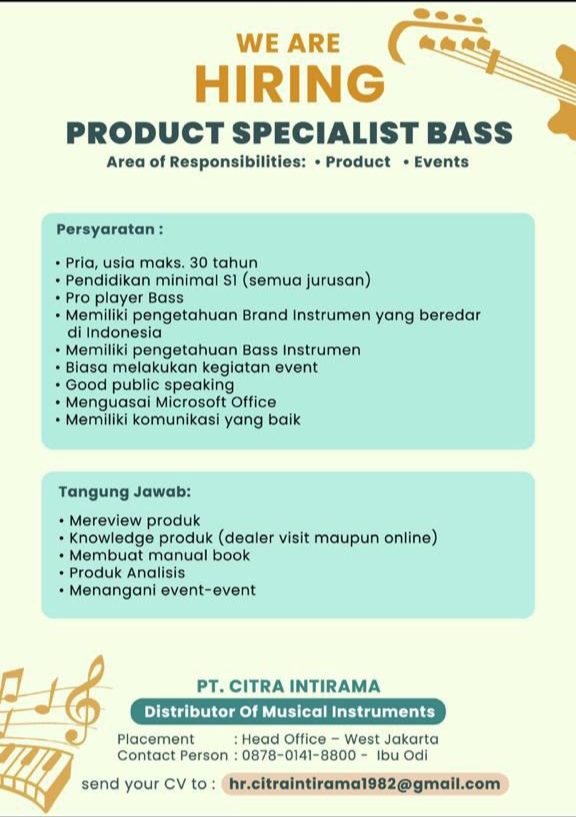 WE ARE
HIRING
PRODUCT SPECIALIST BASS
Area of Responsibilities: • Product • Events

Persyaratan :

• Pria, usia maks. 30 tahun
• Pendidikan minimal S1 (semua jurusan)
• Pro player Bass
• Memiliki pengetahuan Brand Instrumen yang beredar di Indonesia
• Memiliki pengetahuan Bass Instrumen
• Biasa melakukan kegiatan event
• Good public speaking
• Menguasai Microsoft Office
• Memiliki komunikasi yang baik

Tangung Jawab:

• Mereview produk
• Knowledge produk (dealer visit maupun online)
• Membuat manual book
• Produk Analisis
• Menangani event-event

PT. CITRA INTIRAMA
Distributor Of Musical Instruments
Placement : Head Office – West Jakarta
Contact Person : 0878-0141-8800 - Ibu Odi
send your CV to : hr.citraintirama1982@gmail.com